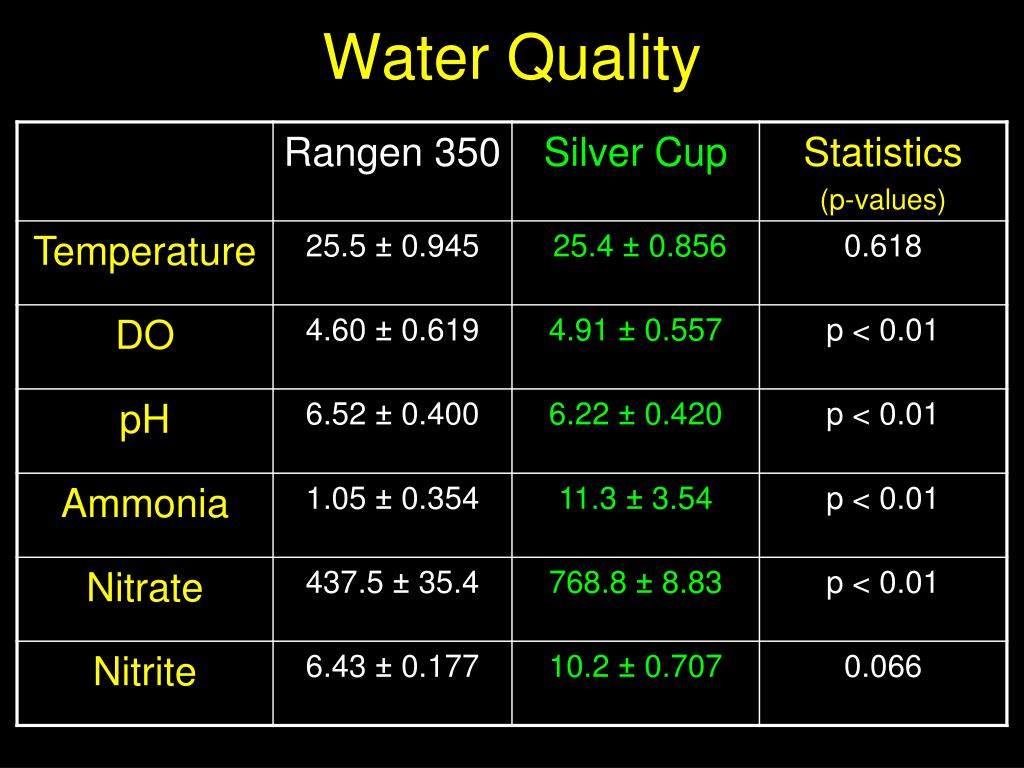 Water Quality

| | Rangen 350 | Silver Cup | Statistics (p-values) |
|---|---|---|---|
| Temperature | 25.5 ± 0.945 | 25.4 ± 0.856 | 0.618 |
| DO | 4.60 ± 0.619 | 4.91 ± 0.557 | p < 0.01 |
| pH | 6.52 ± 0.400 | 6.22 ± 0.420 | p < 0.01 |
| Ammonia | 1.05 ± 0.354 | 11.3 ± 3.54 | p < 0.01 |
| Nitrate | 437.5 ± 35.4 | 768.8 ± 8.83 | p < 0.01 |
| Nitrite | 6.43 ± 0.177 | 10.2 ± 0.707 | 0.066 |